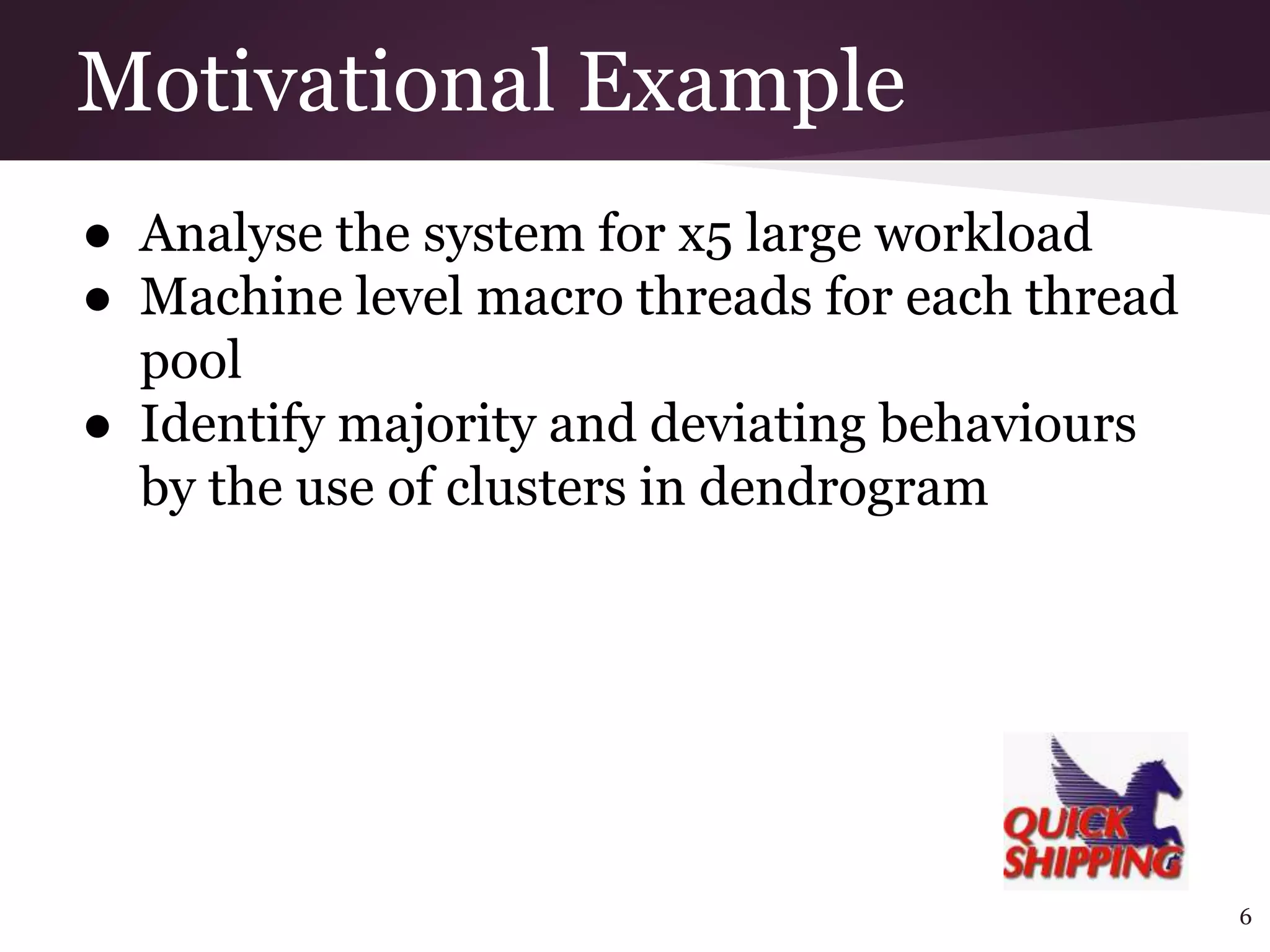 Motivational Example

● Analyse the system for x5 large workload
● Machine level macro threads for each thread pool
● Identify majority and deviating behaviours by the use of clusters in dendrogram

QUICK SHIPPING

6